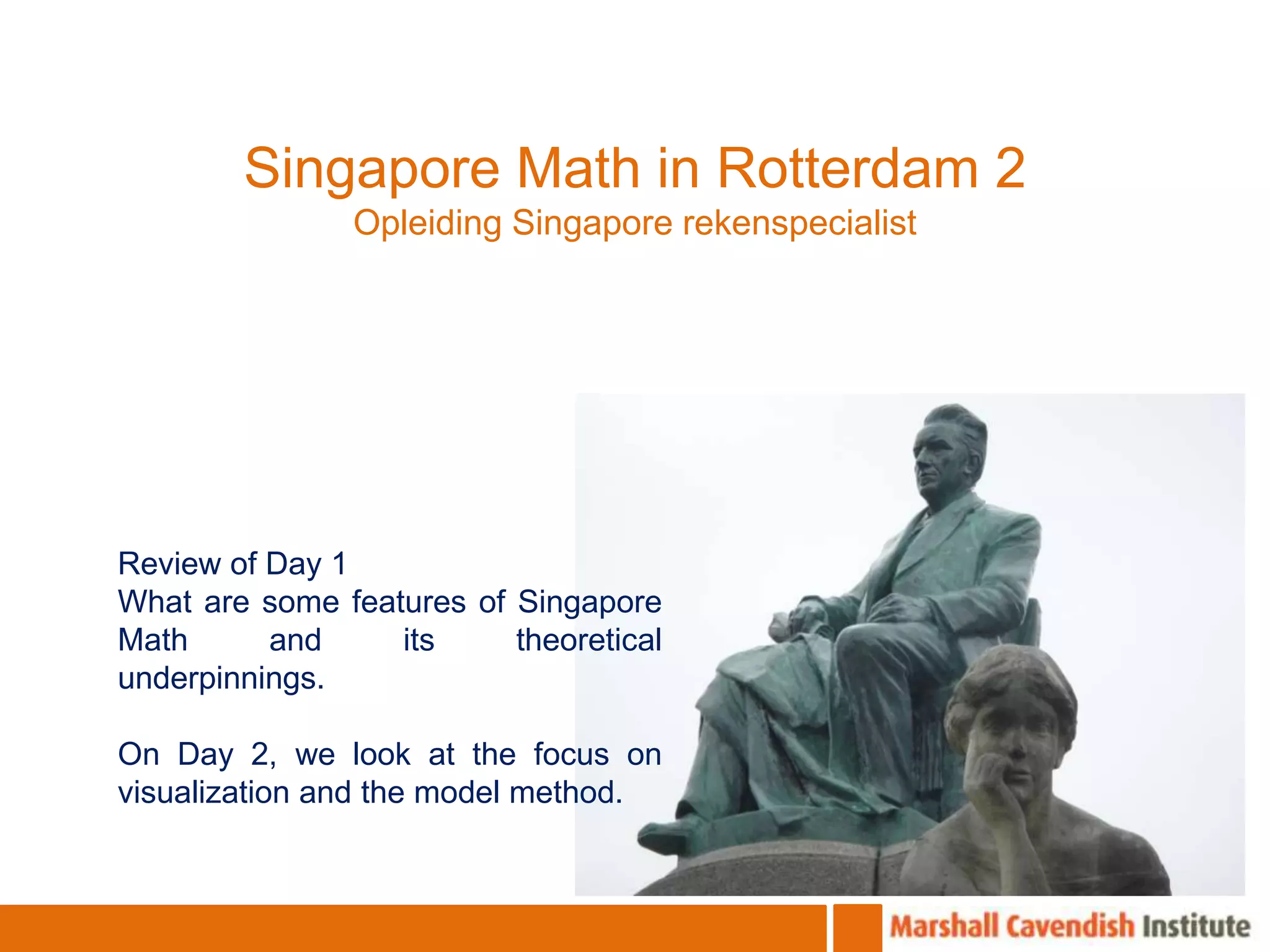 Singapore Math in Rotterdam 2
Opleiding Singapore rekenspecialist

Review of Day 1
What are some features of Singapore Math and its theoretical underpinnings.

On Day 2, we look at the focus on visualization and the model method.

Marshall Cavendish Institute